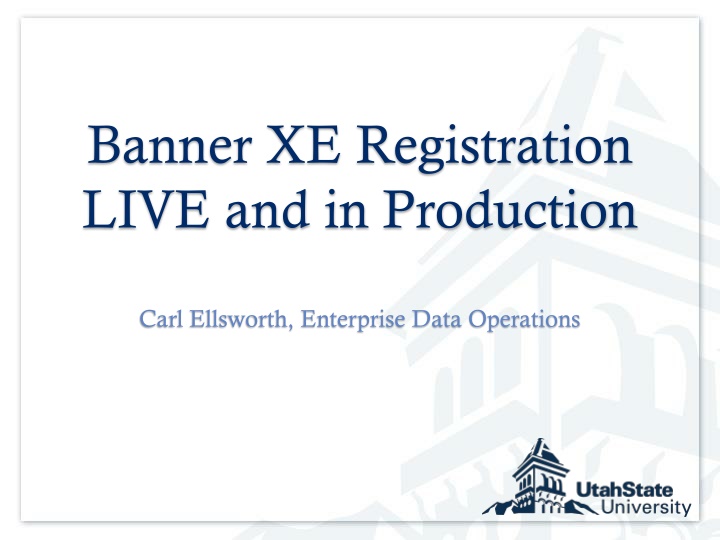 Banner XE Registration LIVE and in Production

Carl Ellsworth, Enterprise Data Operations

UtahState University